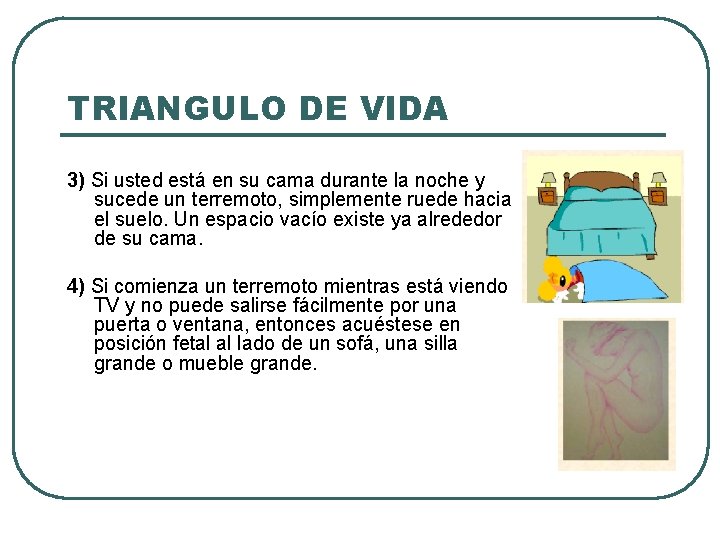 TRIANGULO DE VIDA

3) Si usted está en su cama durante la noche y sucede un terremoto, simplemente ruede hacia el suelo. Un espacio vacío existe ya alrededor de su cama.

4) Si comienza un terremoto mientras está viendo TV y no puede salirse fácilmente por una puerta o ventana, entonces acuéstese en posición fetal al lado de un sofá, una silla grande o mueble grande.